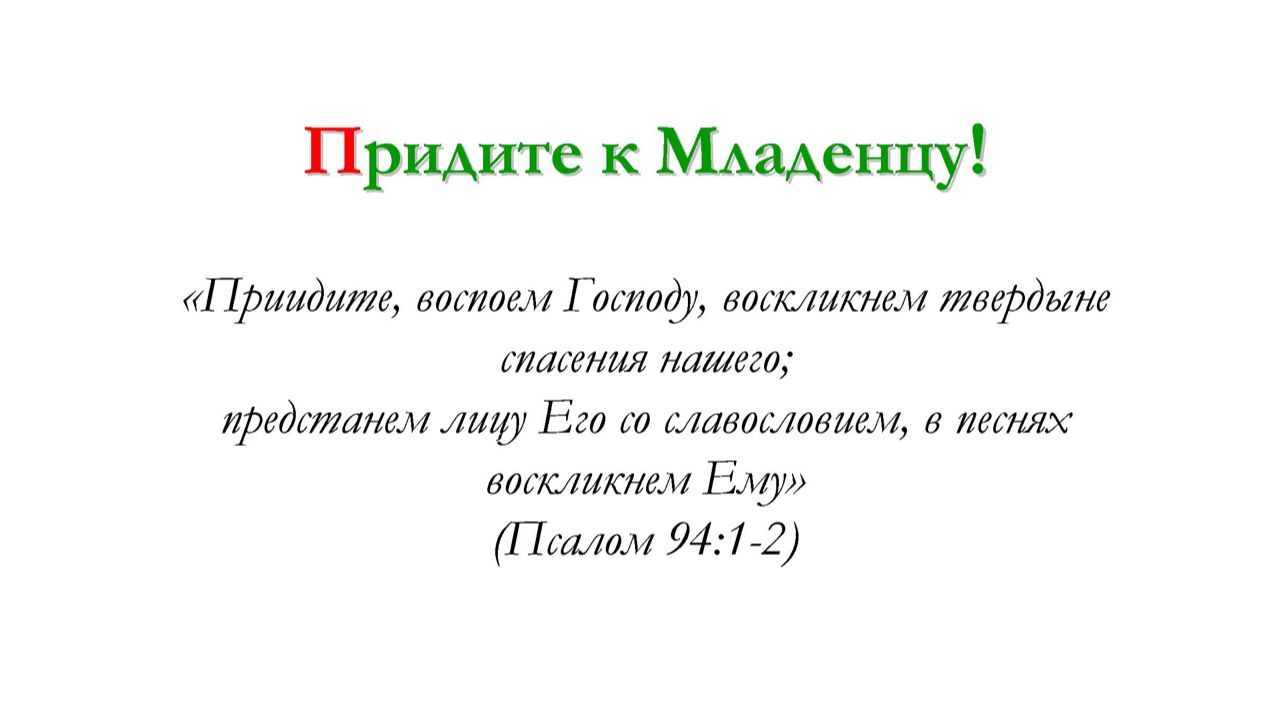 Придите к Младенцу!

«Приидите, воспоем Господу, воскликнем твердыне спасения нашего;
предстанем лицу Его со славословием, в песнях воскликнем Ему»
(Псалом 94:1-2)